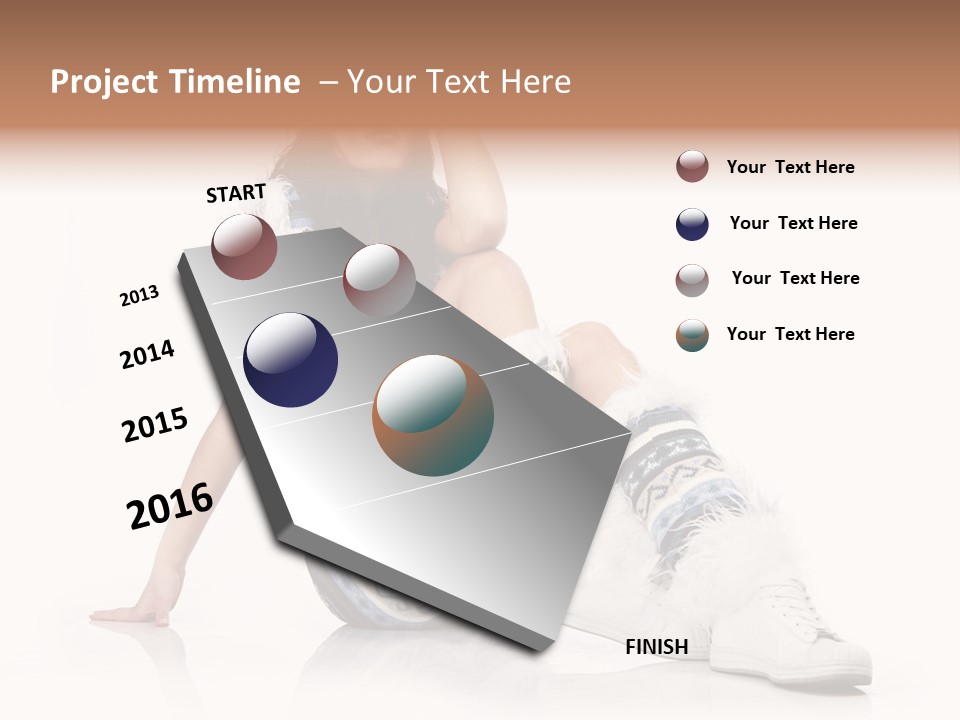 Project Timeline – Your Text Here

START

2013

2014

2015

2016

FINISH

Your Text Here

Your Text Here

Your Text Here

Your Text Here